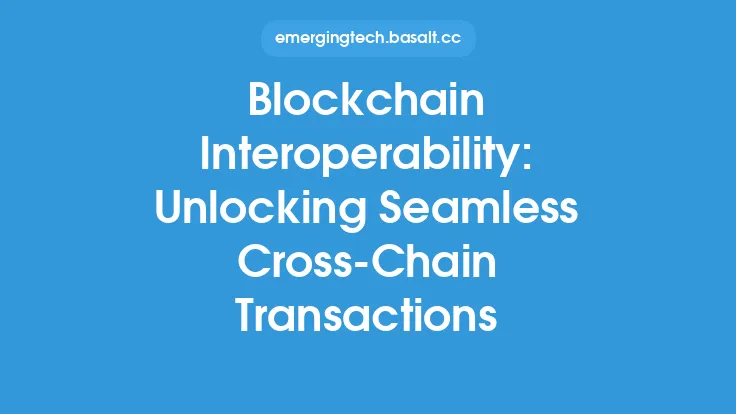 emergingtech.basalt.cc

Blockchain Interoperability: Unlocking Seamless Cross-Chain Transactions